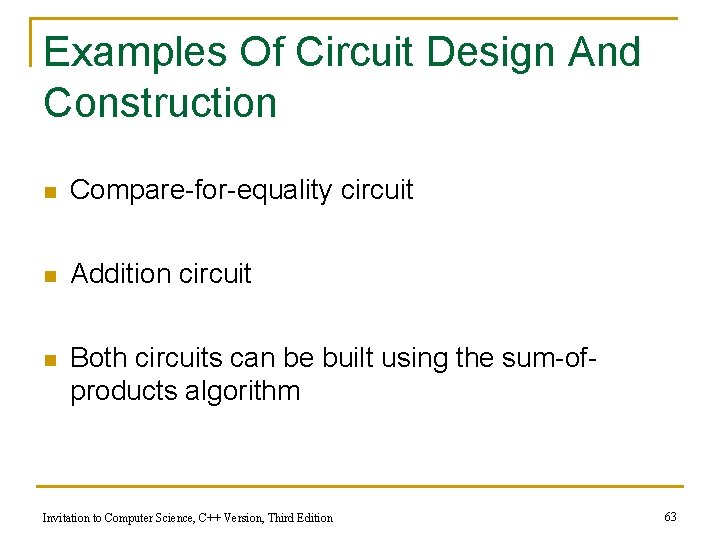 Examples Of Circuit Design And Construction

- Compare-for-equality circuit

- Addition circuit

- Both circuits can be built using the sum-of-products algorithm

Invitation to Computer Science, C++ Version, Third Edition

63